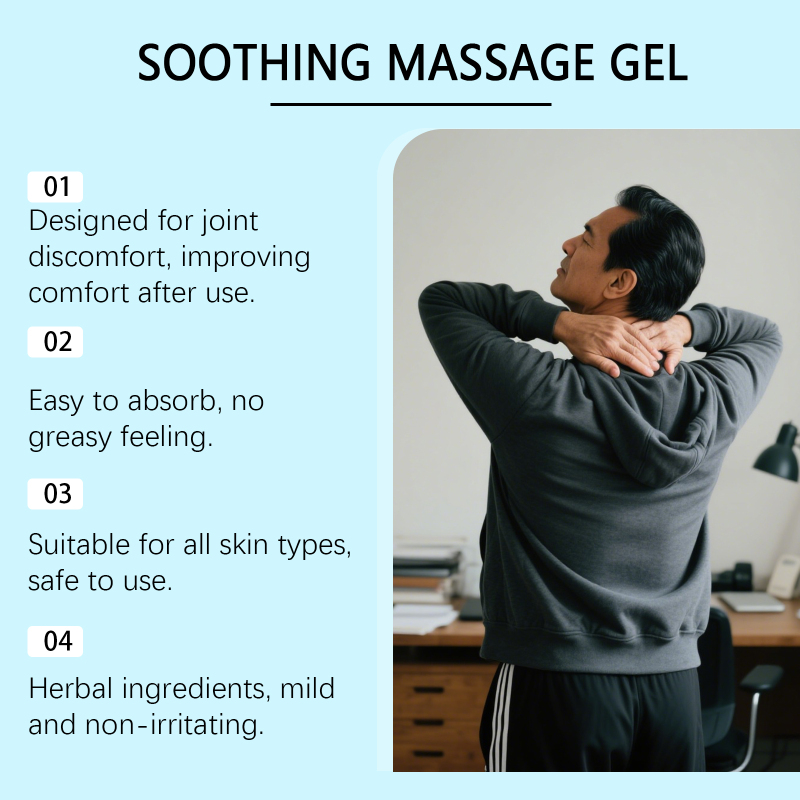 SOOTHING MASSAGE GEL

01

Designed for joint discomfort, improving comfort after use.

02

Easy to absorb, no greasy feeling.

03

Suitable for all skin types, safe to use.

04

Herbal ingredients, mild and non-irritating.